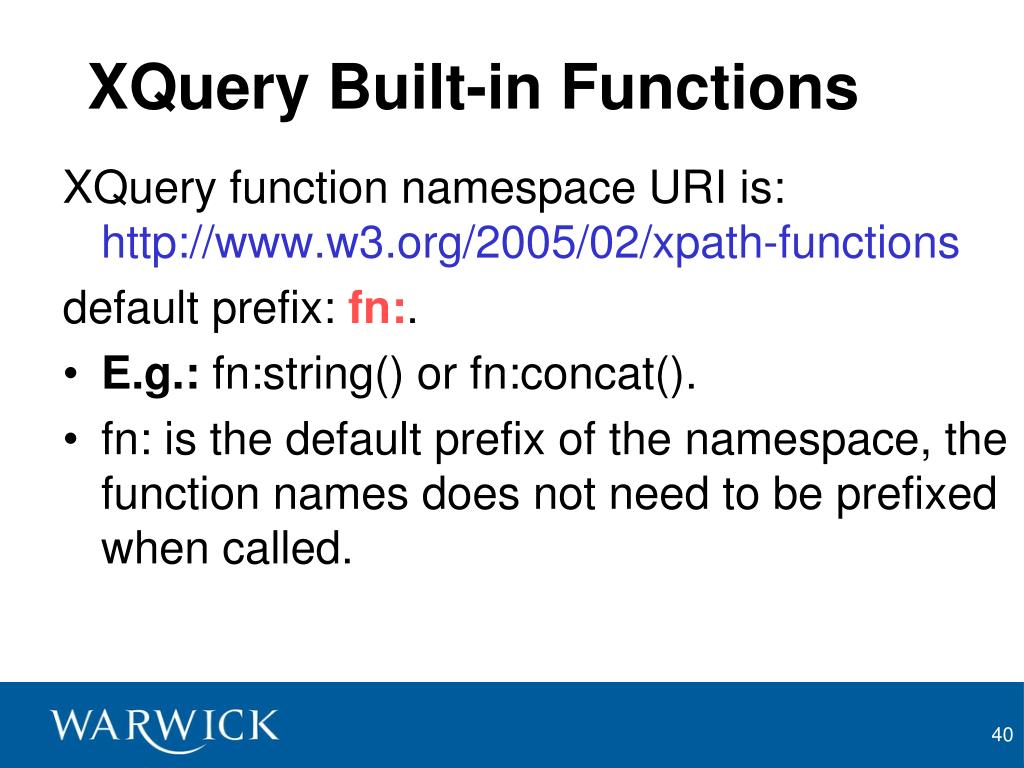 XQuery Built-in Functions

XQuery function namespace URI is: http://www.w3.org/2005/02/xpath-functions

default prefix: fn:.

• E.g.: fn:string() or fn:concat().
• fn: is the default prefix of the namespace, the function names does not need to be prefixed when called.

WARWICK

40